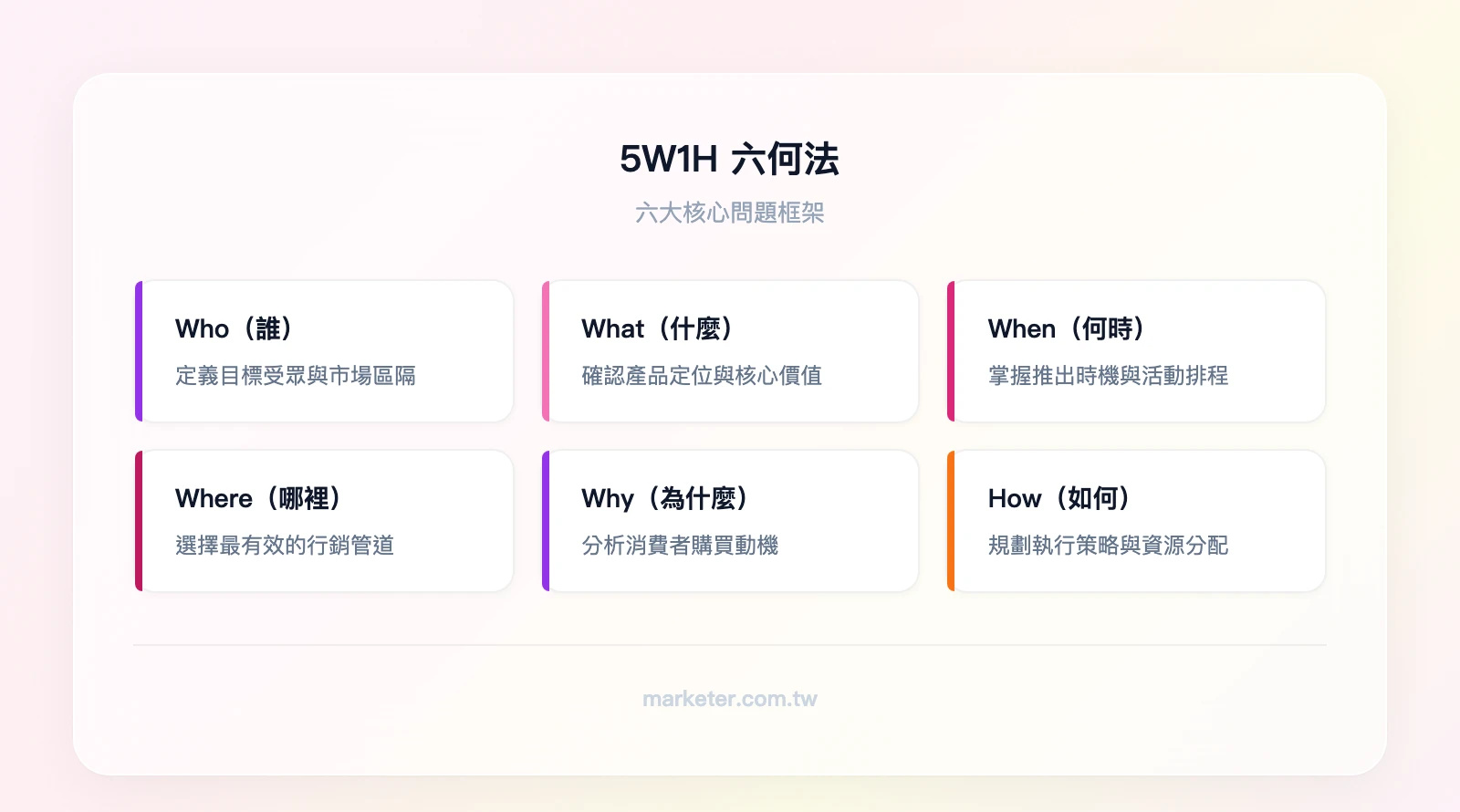 5W1H 六何法

六大核心問題框架

Who（誰）

定義目標受眾與市場區隔

What（什麼）

確認產品定位與核心價值

When（何時）

掌握推出時機與活動排程

Where（哪裡）

選擇最有效的行銷管道

Why（為什麼）

分析消費者購買動機

How（如何）

規劃執行策略與資源分配

marketer.com.tw